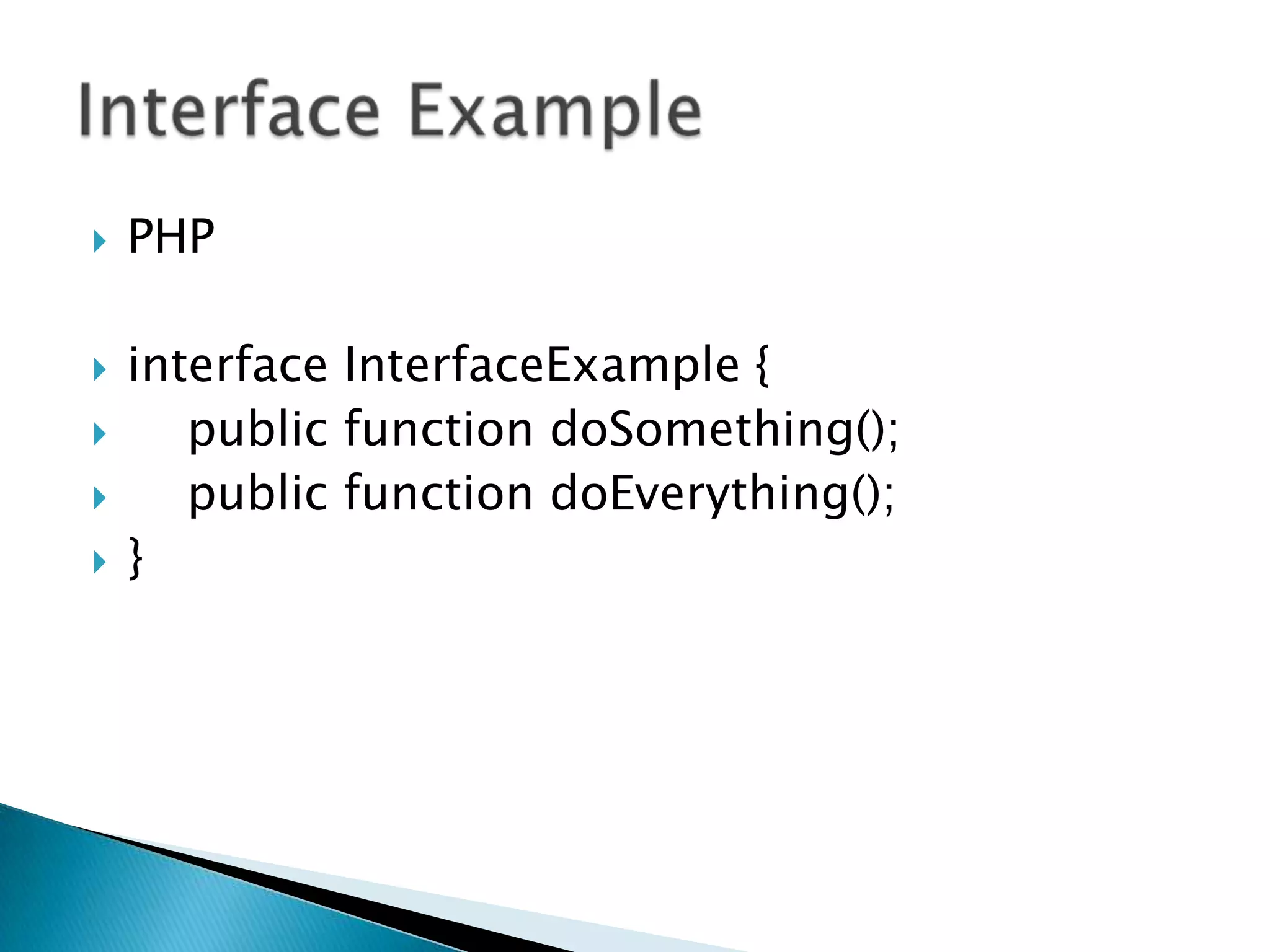 Interface Example

PHP

interface InterfaceExample {
public function doSomething();
public function doEverything();
}